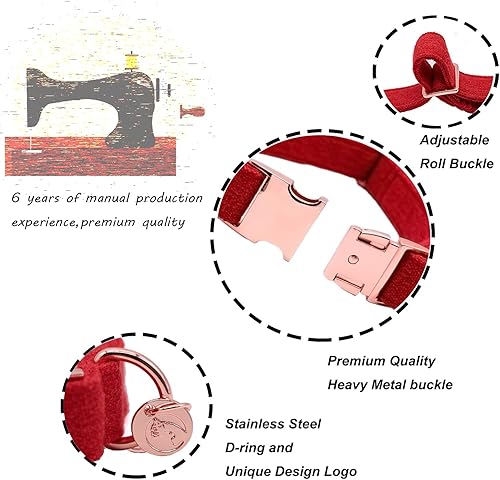 6 years of manual production experience,premium quality

Adjustable Roll Buckle

Premium Quality Heavy Metal buckle

Stainless Steel D-ring and Unique Design Logo